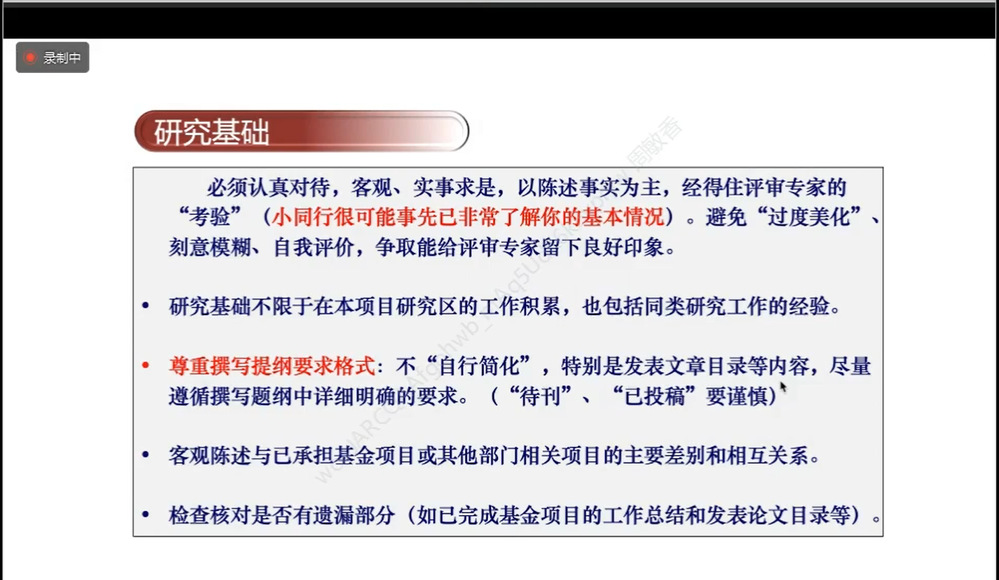 录制中

研究基础

必须认真对待，客观、实事求是，以陈述事实为主，经得住评审专家的“考验”（小同行很可能事先已非常了解你的基本情况）。避免“过度美化”、刻意模糊、自我评价，争取能给评审专家留下良好印象。

• 研究基础不限于在本项目研究区的工作积累，也包括同类研究工作的经验。

• 尊重撰写提纲要求格式：不“自行简化”，特别是发表文章目录等内容，尽量遵循撰写题纲中详细明确的要求。（“待刊”、“已投稿”要谨慎）

• 客观陈述与已承担基金项目或其他部门相关项目的主要差别和相互关系。

• 检查核对是否有遗漏部分（如已完成基金项目的工作总结和发表论文目录等）。